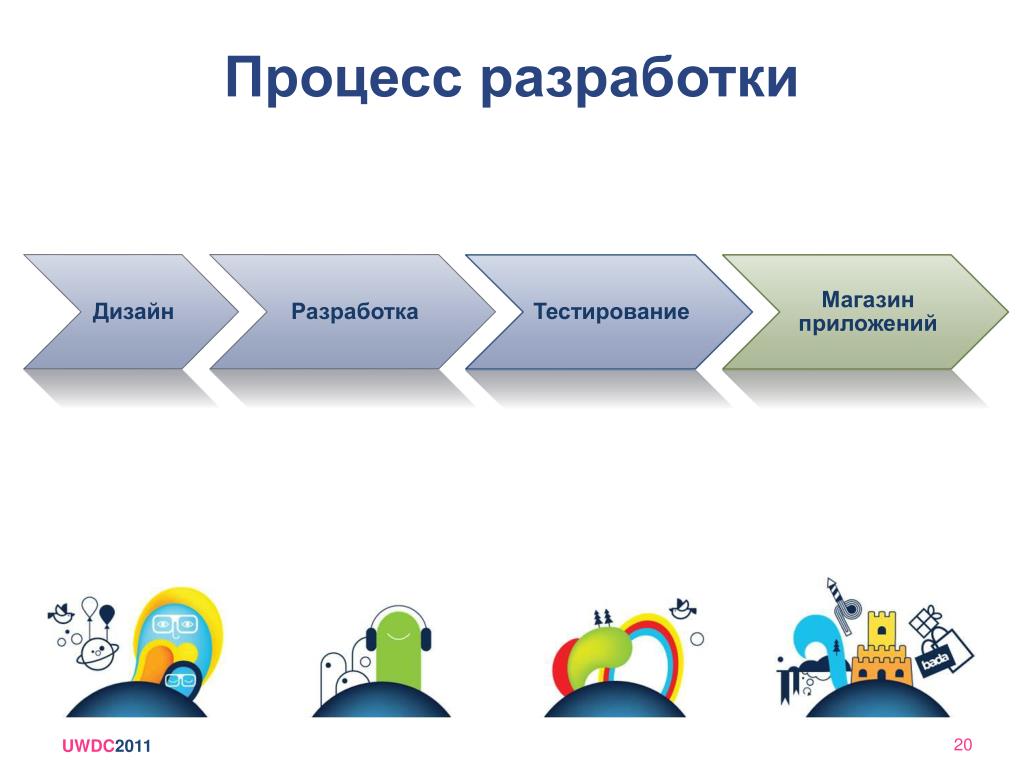 Процесс разработки

Дизайн

Разработка

Тестирование

Магазин приложений

bada

UWDC2011

20